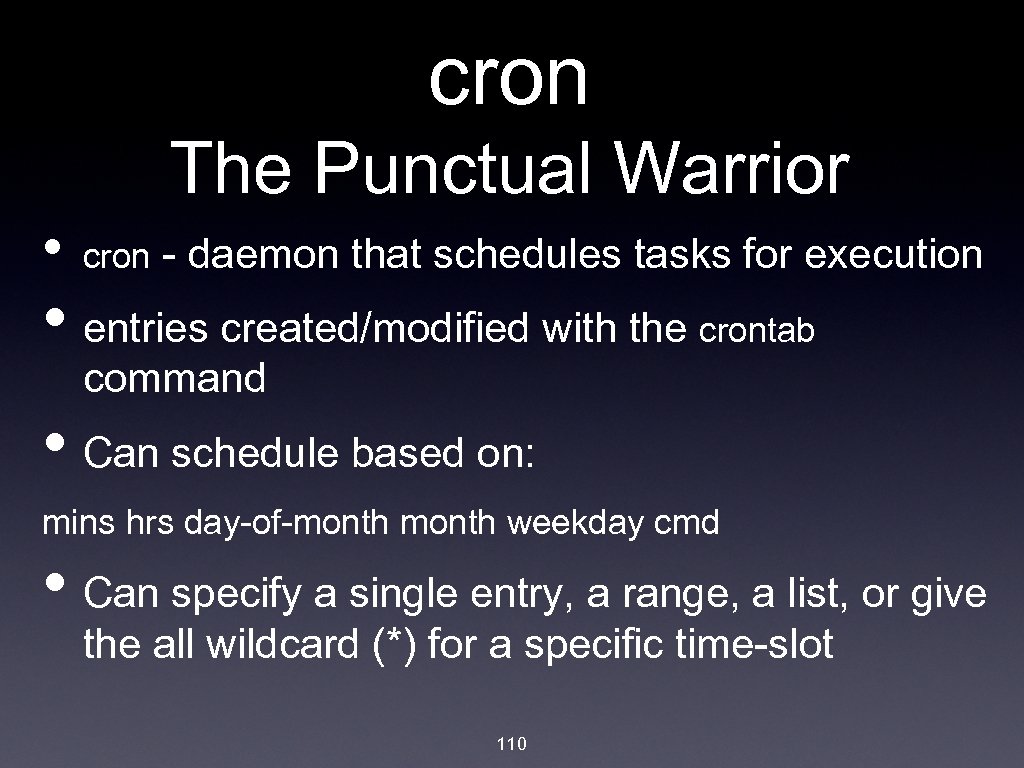 cron
The Punctual Warrior

• cron - daemon that schedules tasks for execution

• entries created/modified with the crontab command

• Can schedule based on:

mins hrs day-of-month month weekday cmd

• Can specify a single entry, a range, a list, or give the all wildcard (*) for a specific time-slot

110